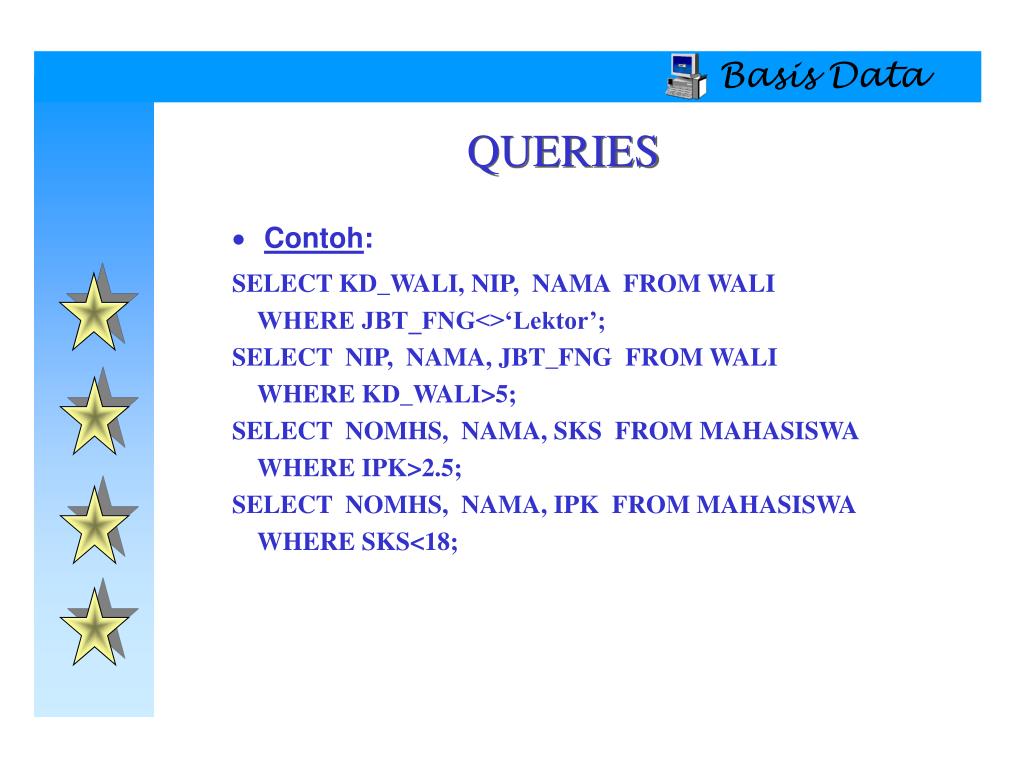 Basis Data

QUERIES

• Contoh:

SELECT KD_WALI, NIP, NAMA FROM WALI
WHERE JBT_FNG<>‘Lektor’;
SELECT NIP, NAMA, JBT_FNG FROM WALI
WHERE KD_WALI>5;
SELECT NOMHS, NAMA, SKS FROM MAHASISWA
WHERE IPK>2.5;
SELECT NOMHS, NAMA, IPK FROM MAHASISWA
WHERE SKS<18;